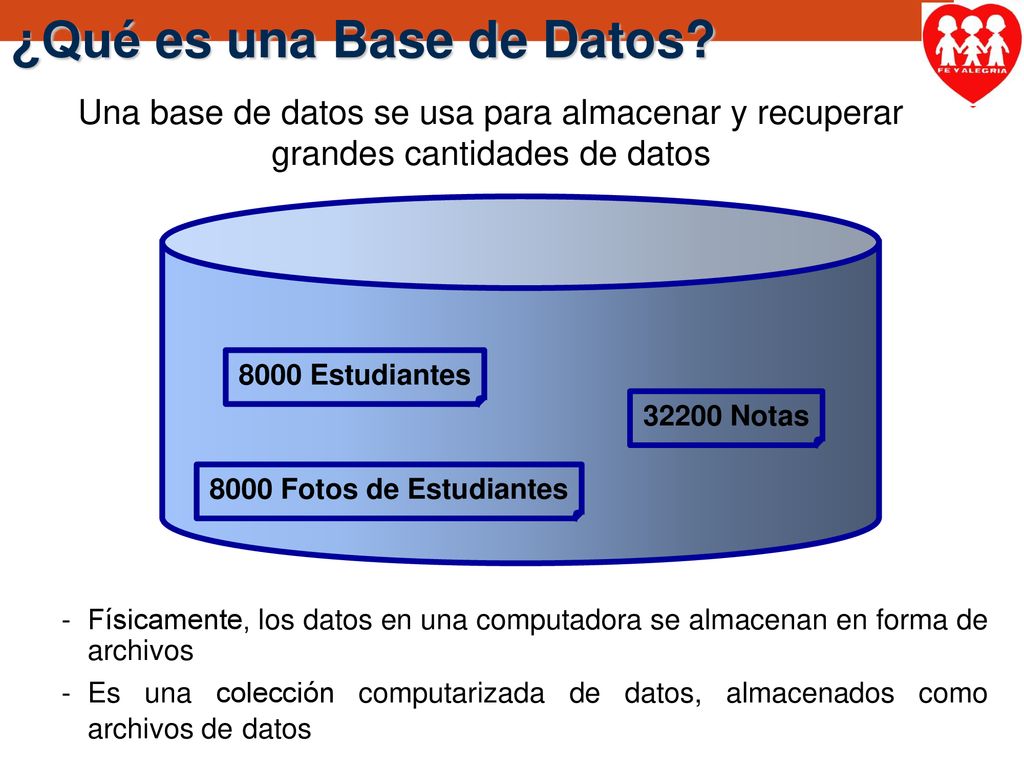 ¿Qué es una Base de Datos?

FE Y ALEGRIA

Una base de datos se usa para almacenar y recuperar grandes cantidades de datos

8000 Estudiantes

32200 Notas

8000 Fotos de Estudiantes

- Físicamente, los datos en una computadora se almacenan en forma de archivos
- Es una colección computarizada de datos, almacenados como archivos de datos